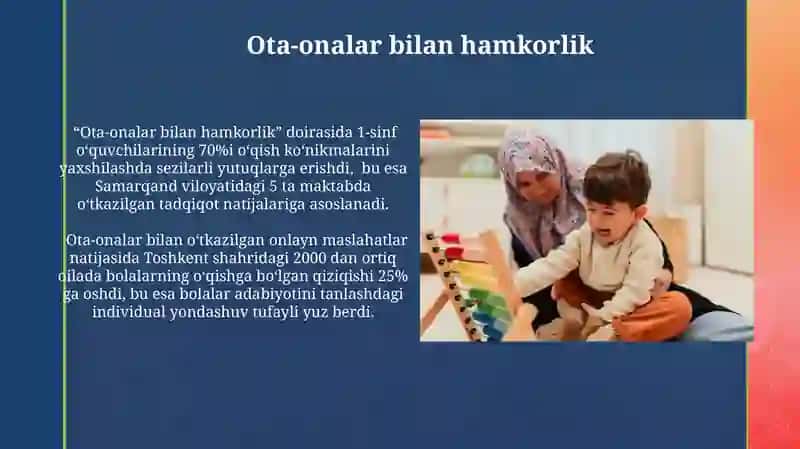 Ota-onalar bilan hamkorlik

“Ota-onalar bilan hamkorlik” doirasida 1-sinf oʻquvchilarining 70%i oʻqish koʻnikmalarini yaxshilashda sezilarli yutuqlarga erishdi, bu esa Samarqand viloyatidagi 5 ta maktabda oʻtkazilgan tadqiqot natijalariga asoslanadi.

Ota-onalar bilan oʻtkazilgan onlayn maslahatlar natijasida Toshkent shahridagi 2000 dan ortiq oilada bolalarning oʻqishga boʻlgan qiziqishi 25% ga oshdi, bu esa bolalar adabiyotini tanlashdagi individual yondashuv tufayli yuz berdi.